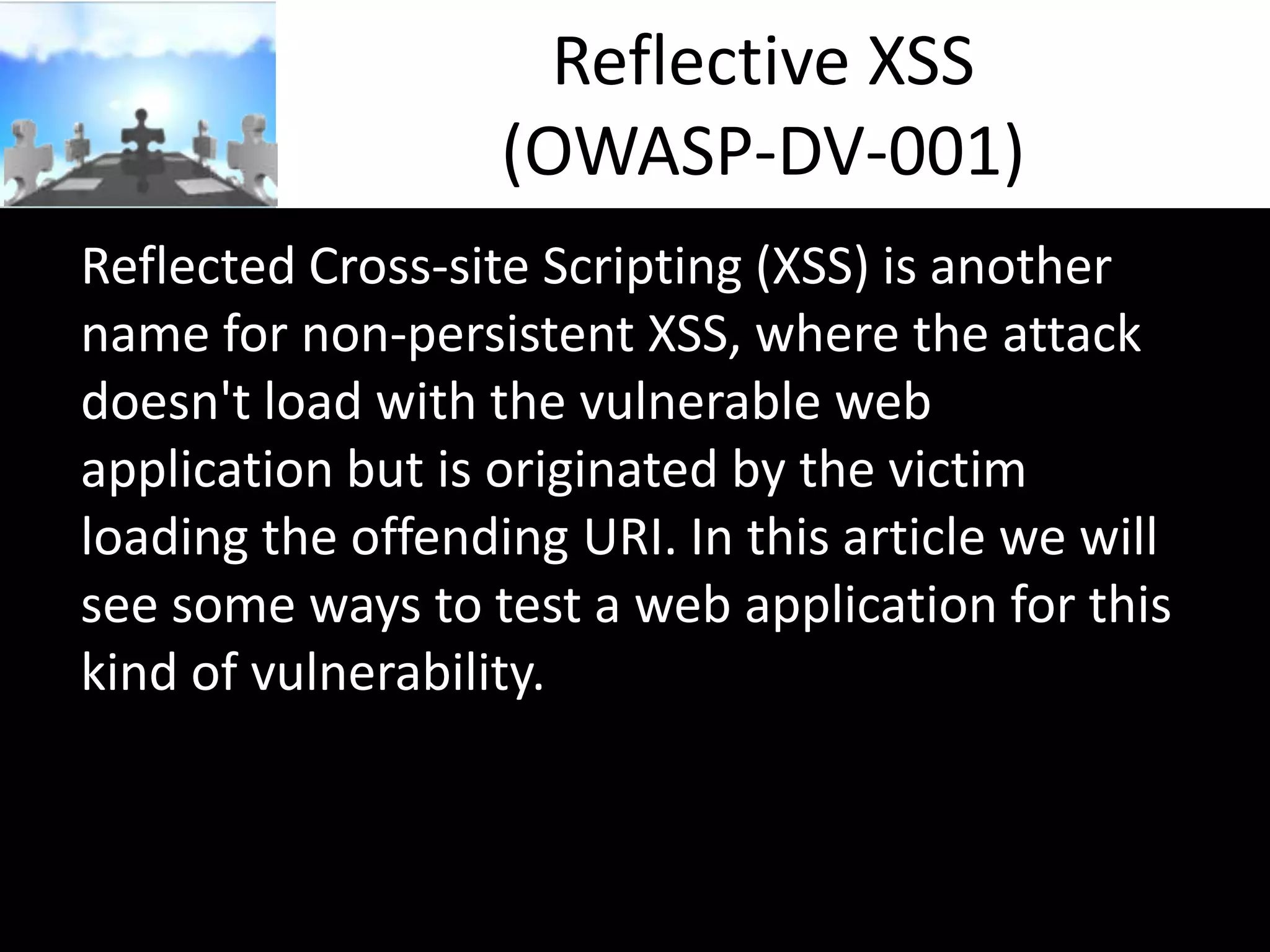 Reflective XSS
(OWASP-DV-001)

Reflected Cross-site Scripting (XSS) is another name for non-persistent XSS, where the attack doesn't load with the vulnerable web application but is originated by the victim loading the offending URI. In this article we will see some ways to test a web application for this kind of vulnerability.